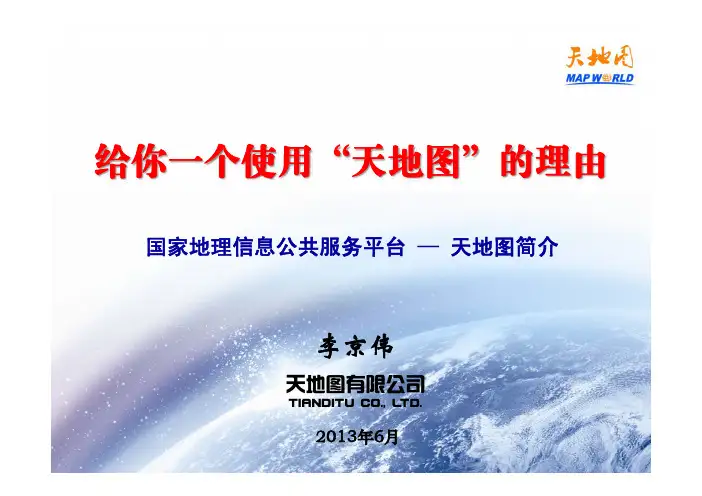 天地图
MAP WORLD

给你一个使用“天地图”的理由

国家地理信息公共服务平台 — 天地图简介

李京伟

天地图有限公司
TIANDITU CO., LTD.

2013年6月